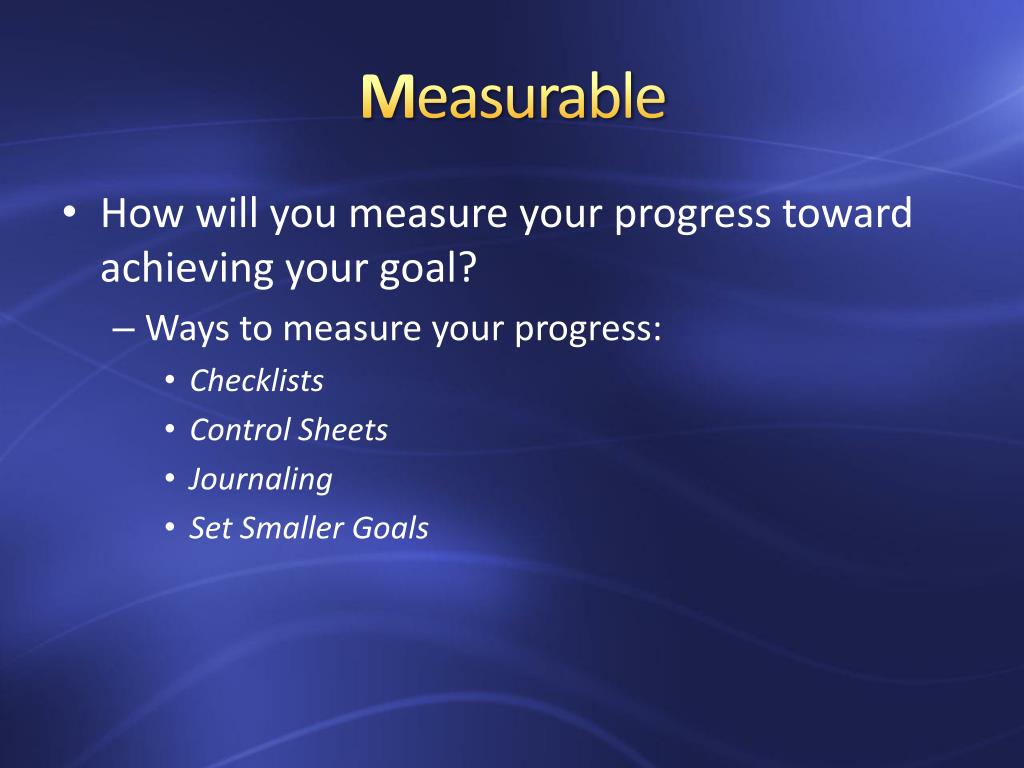 Measurable

• How will you measure your progress toward achieving your goal?
– Ways to measure your progress:
• Checklists
• Control Sheets
• Journaling
• Set Smaller Goals